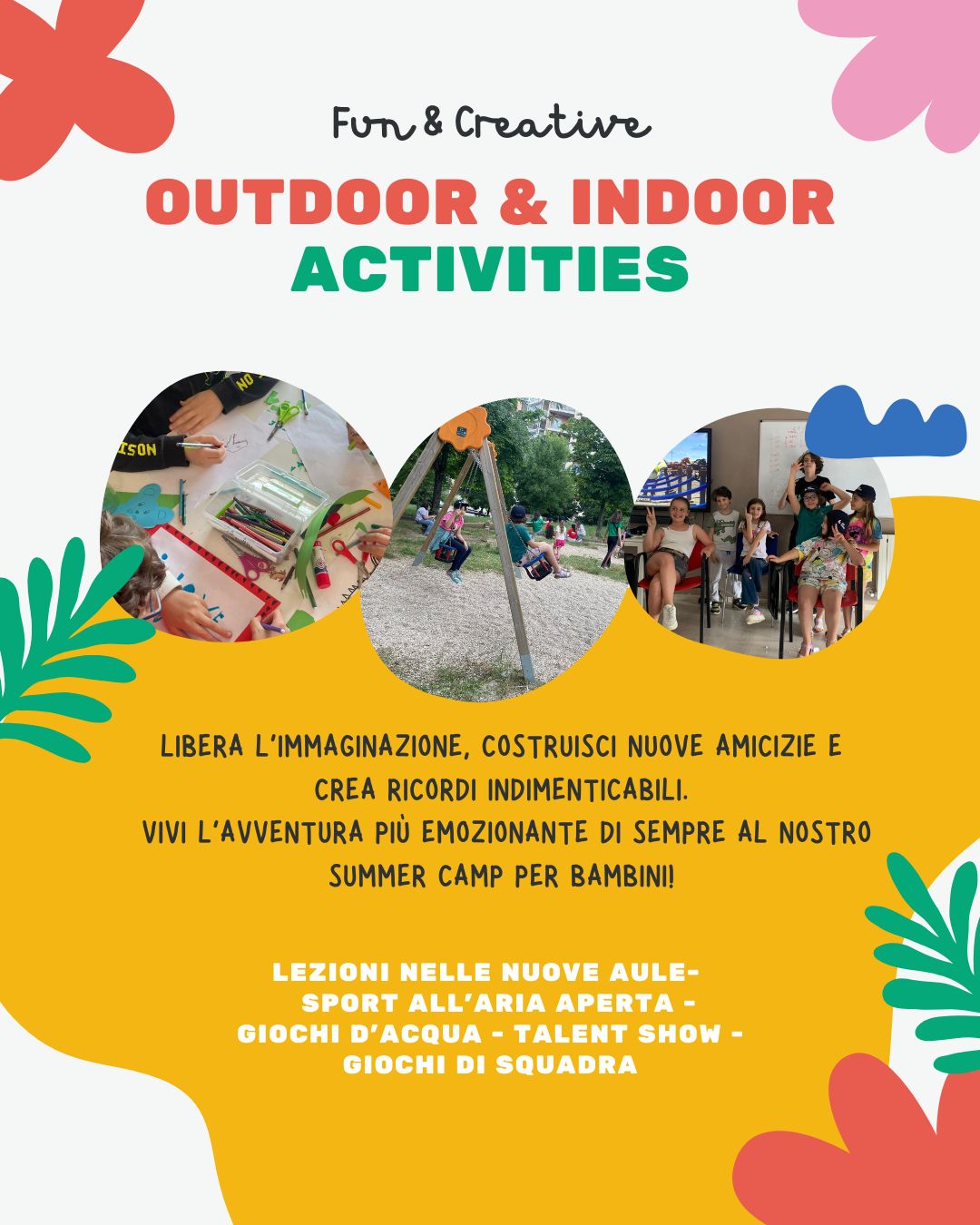 Fun & Creative

OUTDOOR & INDOOR ACTIVITIES

LIBERA L'IMMAGINAZIONE, COSTRUISCI NUOVE AMICIZIE E CREA RICORDI INDIMENTICABILI.
VIVI L'AVVENTURA PIÙ EMOZIONANTE DI SEMPRE AL NOSTRO SUMMER CAMP PER BAMBINI!

LEZIONI NELLE NUOVE AULE- SPORT ALL'ARIA APERTA - GIOCHI D'ACQUA - TALENT SHOW - GIOCHI DI SQUADRA